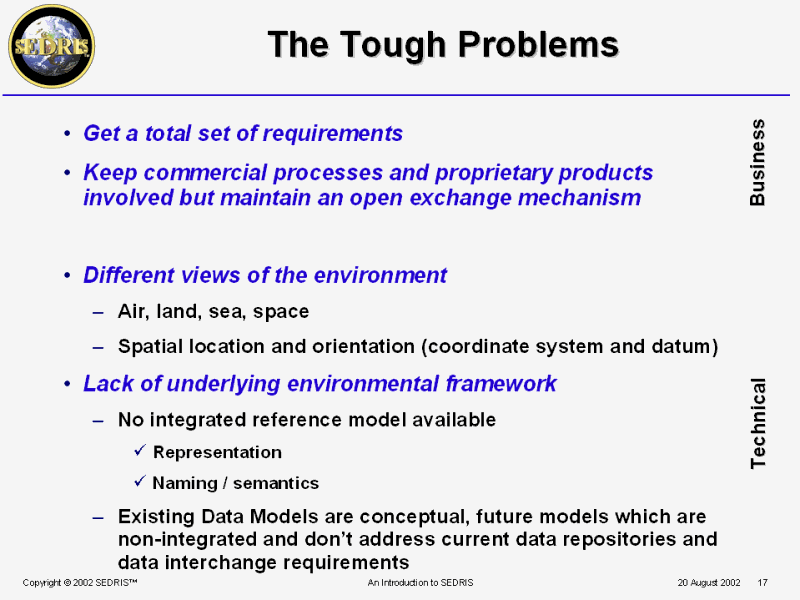 SEDRIS

The Tough Problems

• Get a total set of requirements

• Keep commercial processes and proprietary products involved but maintain an open exchange mechanism

Business

• Different views of the environment

– Air, land, sea, space

– Spatial location and orientation (coordinate system and datum)

• Lack of underlying environmental framework

– No integrated reference model available

✓ Representation

✓ Naming / semantics

– Existing Data Models are conceptual, future models which are non-integrated and don't address current data repositories and data interchange requirements

Technical

Copyright © 2002 SEDRIS™ An Introduction to SEDRIS 20 August 2002 17